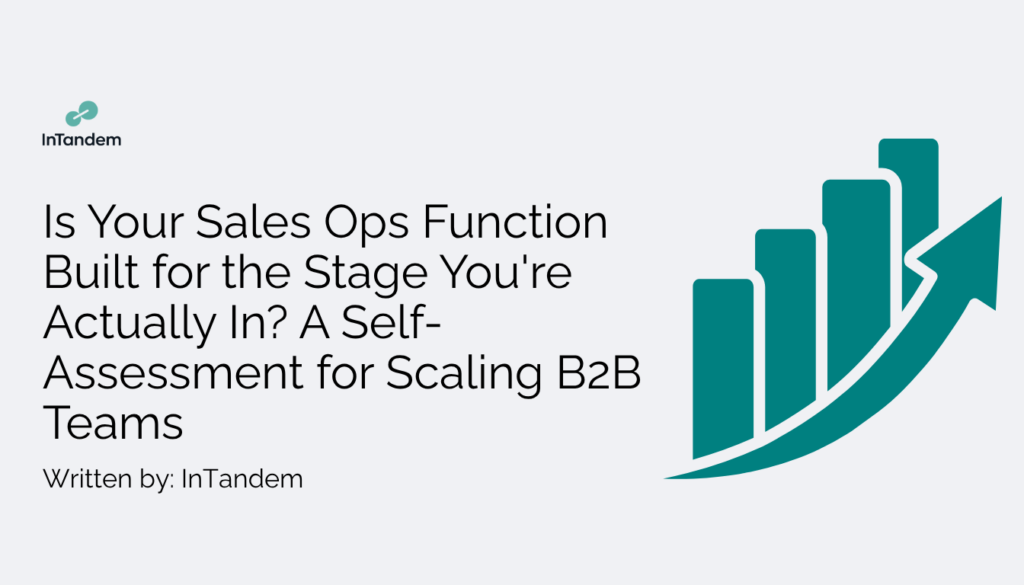 InTandem

Is Your Sales Ops Function Built for the Stage You're Actually In? A Self-Assessment for Scaling B2B Teams

Written by: InTandem